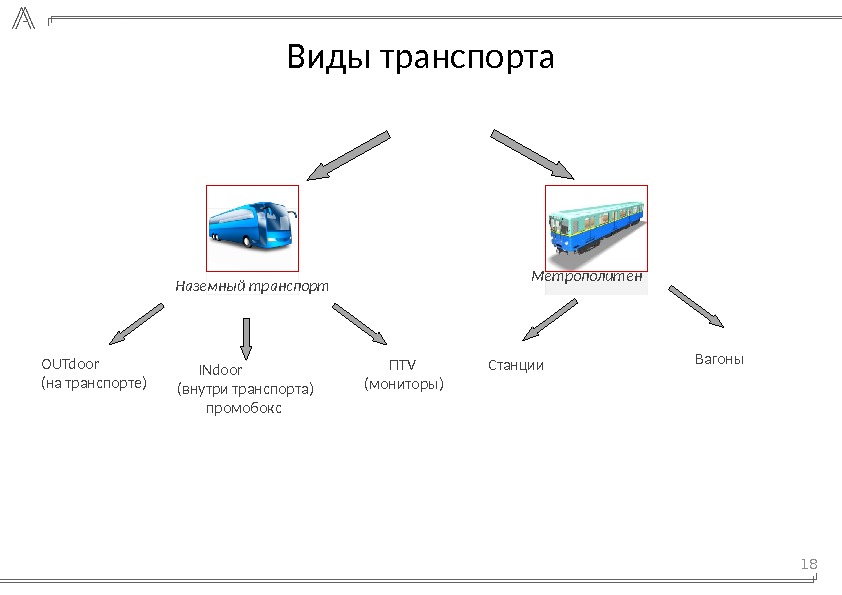 Виды транспорта

Наземный транспорт

Метрополитен

OUTdoor
(на транспорте)

INdoor
(внутри транспорта)
промобокс

ПTV
(мониторы)

Станции

Вагоны

18